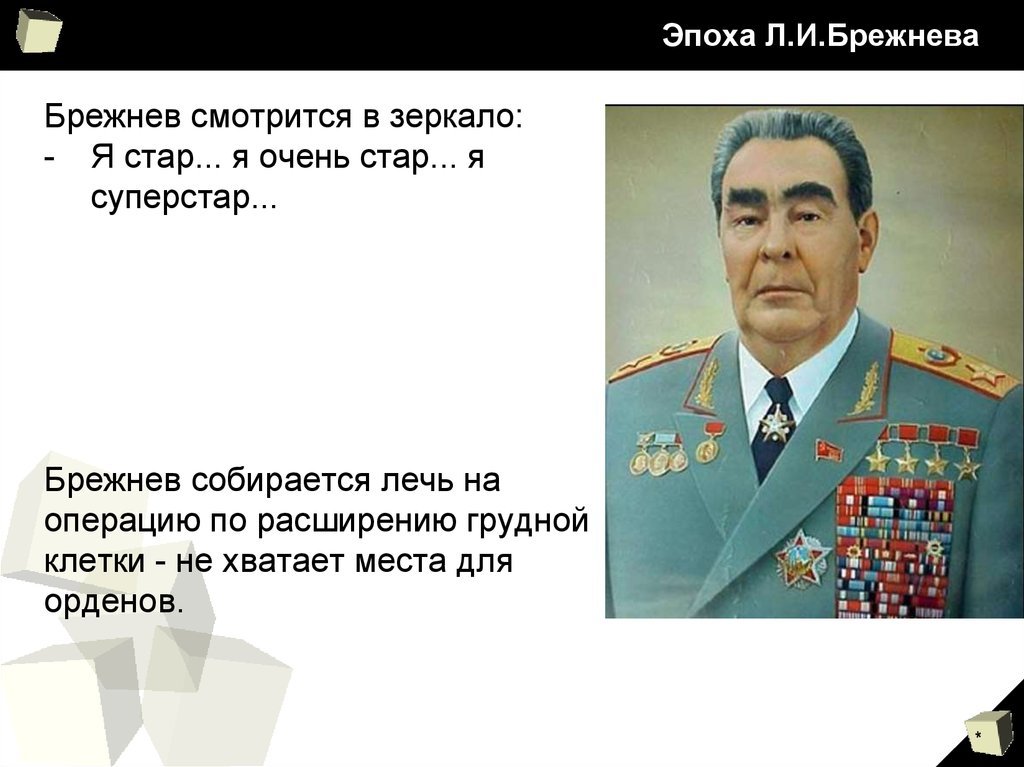 Эпоха Л.И.Брежнева

Брежнев смотрится в зеркало:
- Я стар... я очень стар... я суперстар...

Брежнев собирается лечь на операцию по расширению грудной клетки - не хватает места для орденов.

*